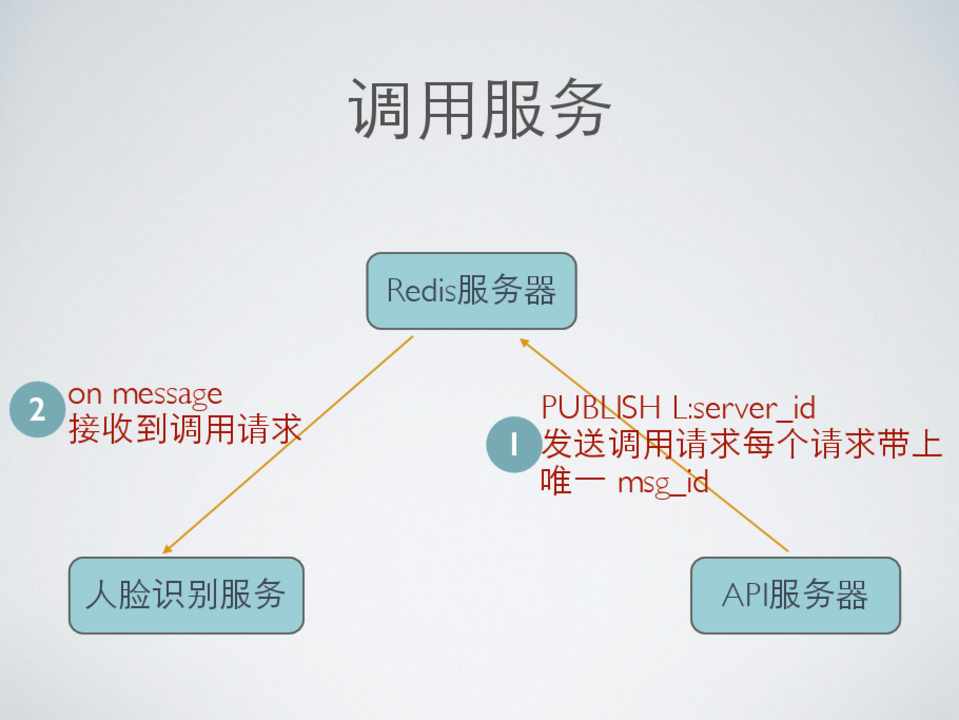 调用服务

Redis服务器

2 on message
接收到调用请求

1 PUBLISH L:server_id
发送调用请求每个请求带上唯一 msg_id

人脸识别服务

API服务器